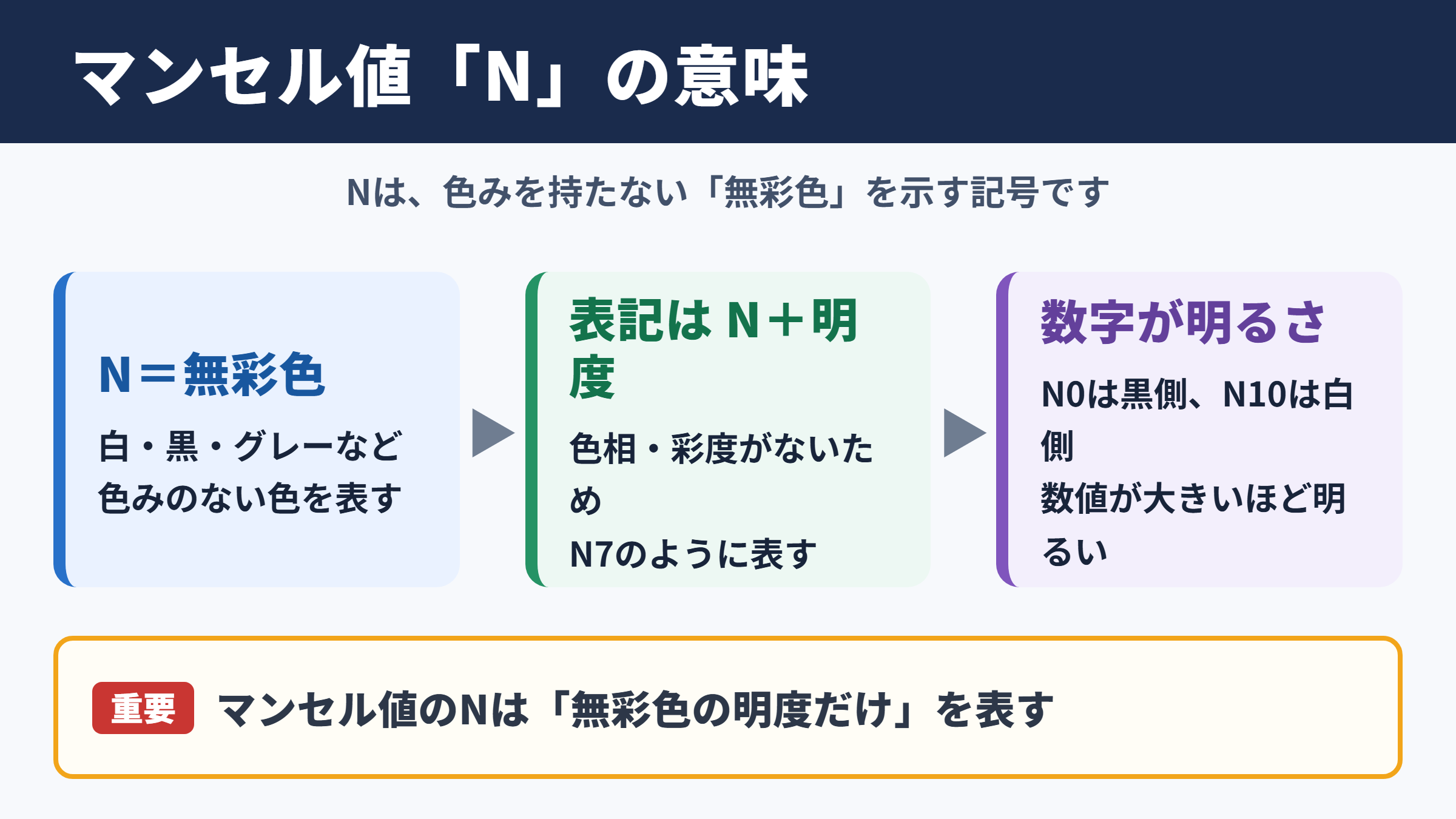 マンセル値「N」の意味

Nは、色みを持たない「無彩色」を示す記号です

N＝無彩色

白・黒・グレーなど色みのない色を表す

表記は N＋明度

色相・彩度がないため
N7のように表す

数字が明るさ

N0は黒側、N10は白側
数値が大きいほど明るい

重要 マンセル値のNは「無彩色の明度だけ」を表す